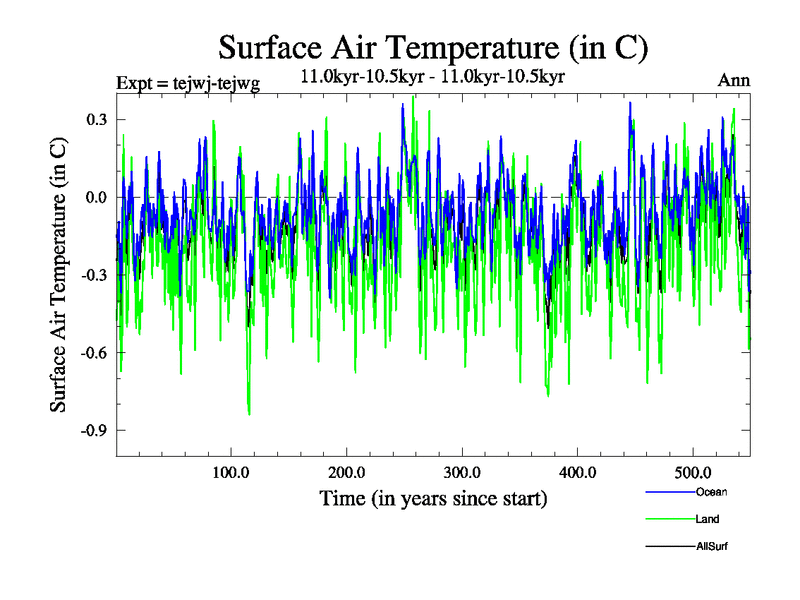 Surface Air Temperature (in C)

Expt = tejwj-tejwg

11.0kyr-10.5kyr - 11.0kyr-10.5kyr

Ann

Surface Air Temperature (in C)

0.3
0.0
-0.3
-0.6
-0.9

100.0
200.0
300.0
400.0
500.0

Time (in years since start)

Ocean
Land
AllSurf